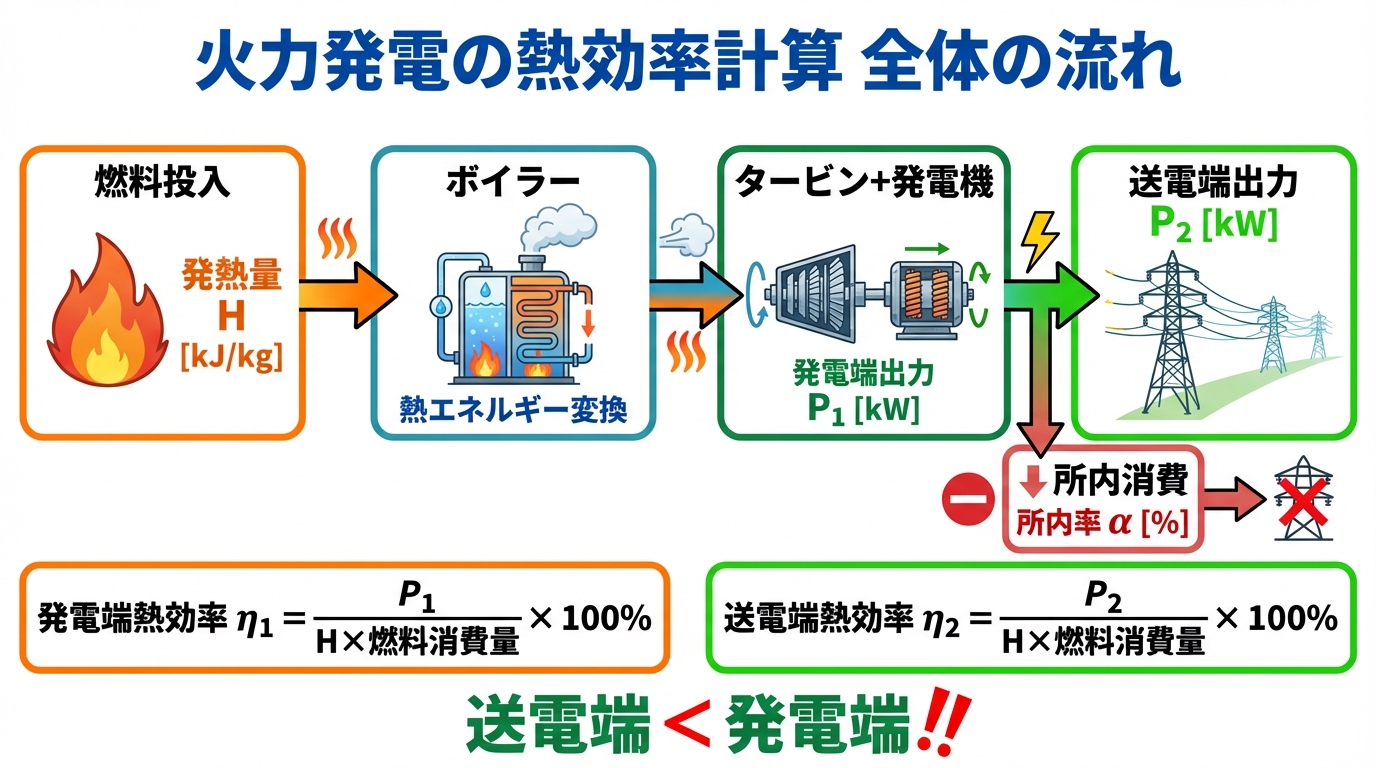 火力発電の熱効率計算 全体の流れ

燃料投入

発熱量
H
[kJ/kg]

ボイラー

熱エネルギー変換

タービン+発電機

発電端出力
$P_1$ [kW]

送電端出力
$P_2$ [kW]

所内消費
所内率 $\alpha$ [%]

発電端熱効率 $\eta_1 = \frac{P_1}{H \times 燃料消費量} \times 100\%$

送電端熱効率 $\eta_2 = \frac{P_2}{H \times 燃料消費量} \times 100\%$

送電端 < 発電端!!